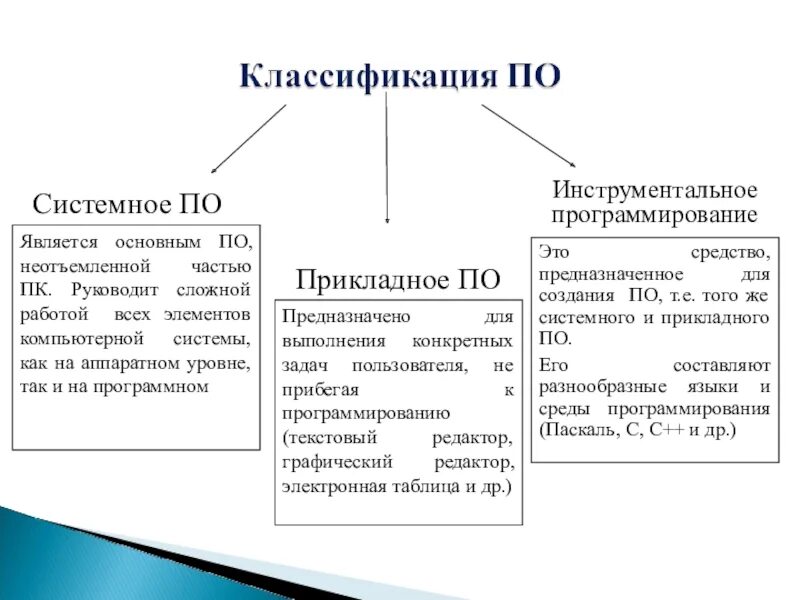 Классификация ПО

Системное ПО

Является основным ПО, неотъемленной частью ПК. Руководит сложной работой всех элементов компьютерной системы, как на аппаратном уровне, так и на программном

Прикладное ПО

Предназначено для выполнения конкретных задач пользователя, не прибегая к программированию (текстовый редактор, графический редактор, электронная таблица и др.)

Инструментальное программирование

Это средство, предназначенное для создания ПО, т.е. того же системного и прикладного ПО.

Его составляют разнообразные языки и среды программирования (Паскаль, С, С++ и др.)